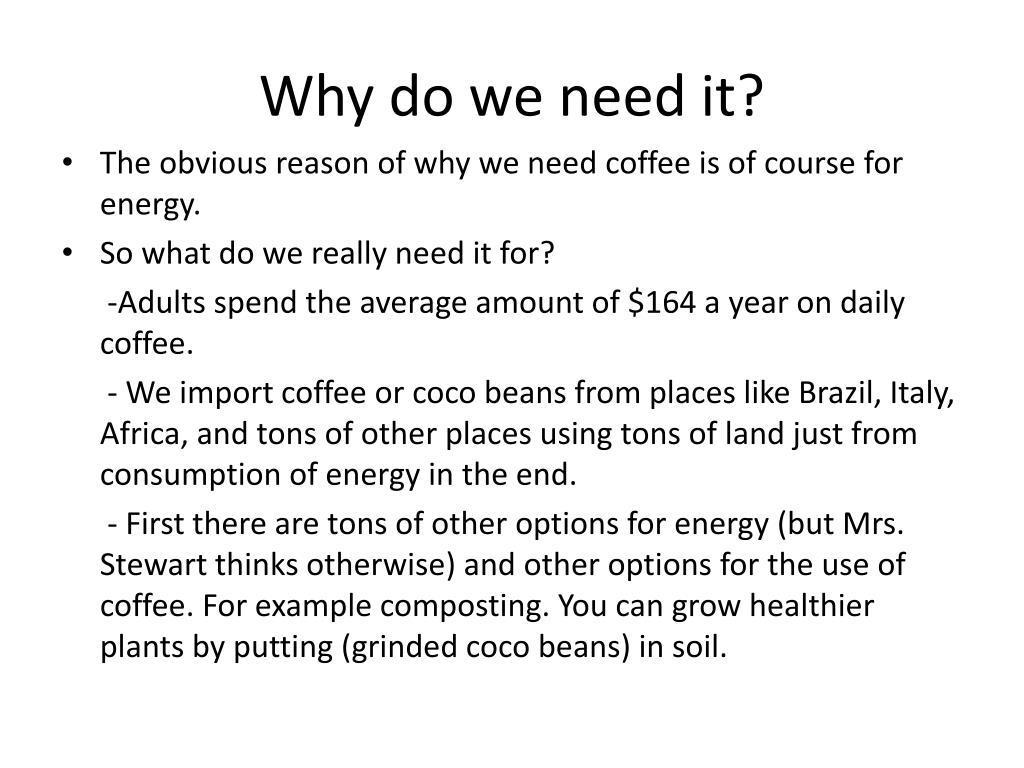 Why do we need it?

• The obvious reason of why we need coffee is of course for energy.

• So what do we really need it for?

-Adults spend the average amount of \$164 a year on daily coffee.

- We import coffee or coco beans from places like Brazil, Italy, Africa, and tons of other places using tons of land just from consumption of energy in the end.

- First there are tons of other options for energy (but Mrs. Stewart thinks otherwise) and other options for the use of coffee. For example composting. You can grow healthier plants by putting (grinded coco beans) in soil.